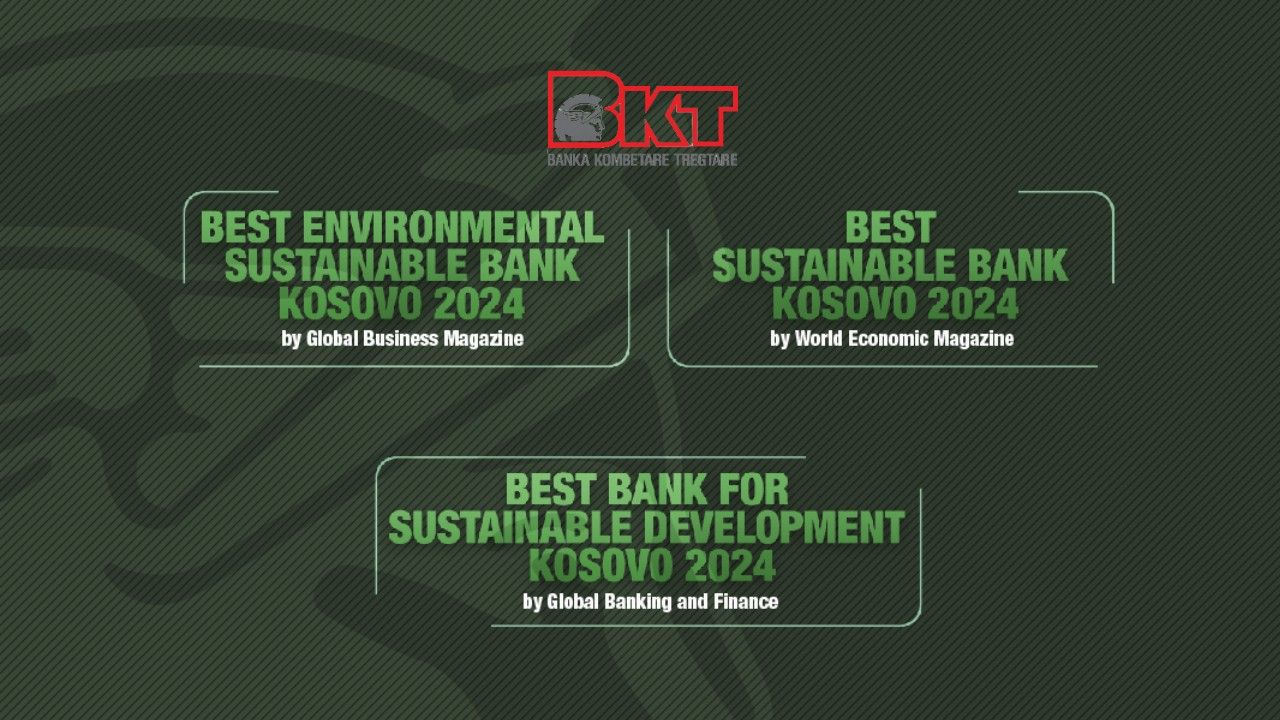 BKT
BANKA KOMBETARE TREGTARE

BEST ENVIRONMENTAL SUSTAINABLE BANK KOSOVO 2024
by Global Business Magazine

BEST SUSTAINABLE BANK KOSOVO 2024
by World Economic Magazine

BEST BANK FOR SUSTAINABLE DEVELOPMENT KOSOVO 2024
by Global Banking and Finance